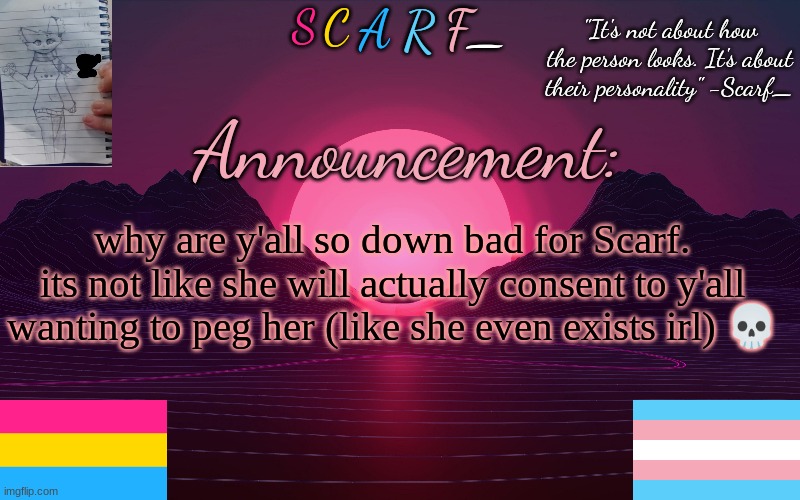 SCARF_

"It's not about how the person looks. It's about their personality" -Scarf_

Announcement:

why are y'all so down bad for Scarf. its not like she will actually consent to y'all wanting to peg her (like she even exists irl) 💀

imgflip.com